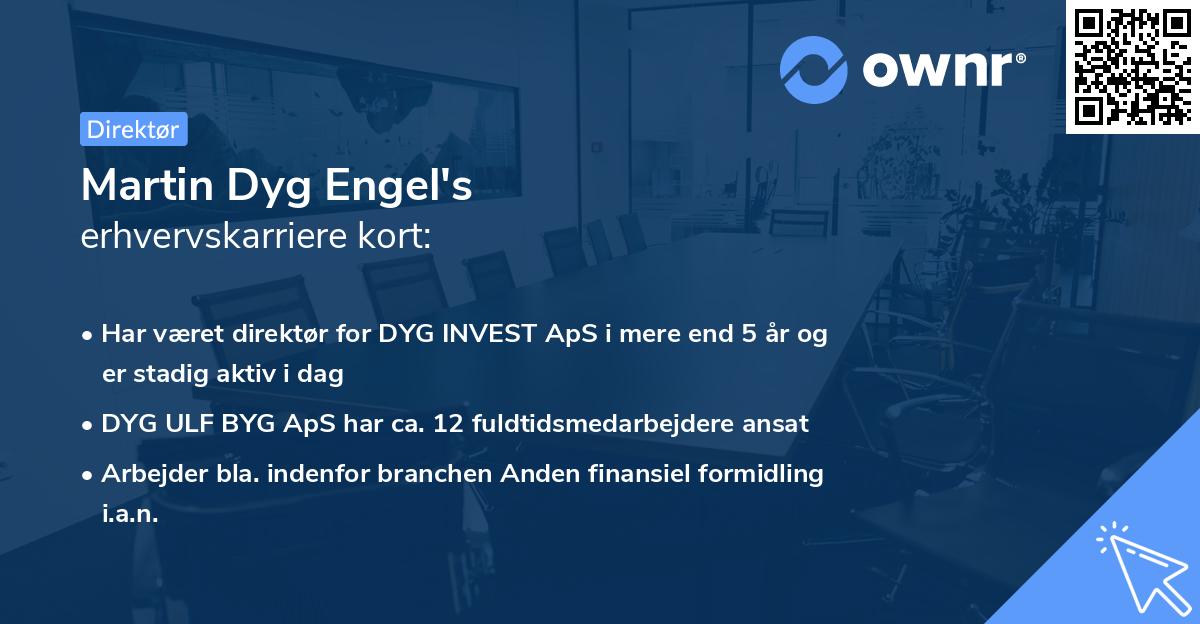 ownr®

Direktør

Martin Dyg Engel's
erhvervskarriere kort:

• Har været direktør for DYG INVEST ApS i mere end 5 år og er stadig aktiv i dag
• DYG ULF BYG ApS har ca. 12 fuldtidsmedarbejdere ansat
• Arbejder bla. indenfor branchen Anden finansiel formidling i.a.n.